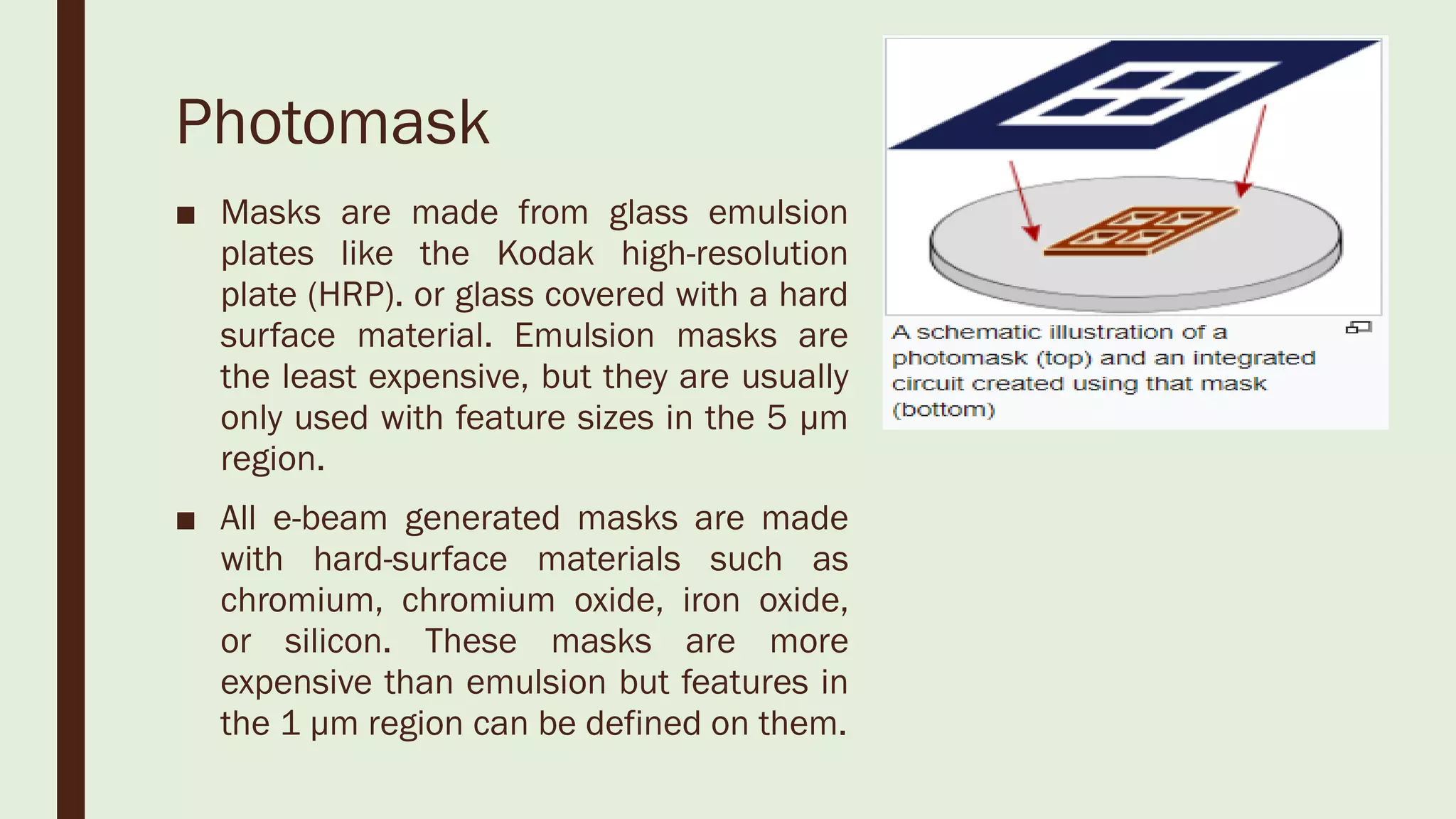 Photomask

■ Masks are made from glass emulsion plates like the Kodak high-resolution plate (HRP). or glass covered with a hard surface material. Emulsion masks are the least expensive, but they are usually only used with feature sizes in the 5 μm region.

■ All e-beam generated masks are made with hard-surface materials such as chromium, chromium oxide, iron oxide, or silicon. These masks are more expensive than emulsion but features in the 1 μm region can be defined on them.

A schematic illustration of a photomask (top) and an integrated circuit created using that mask (bottom)